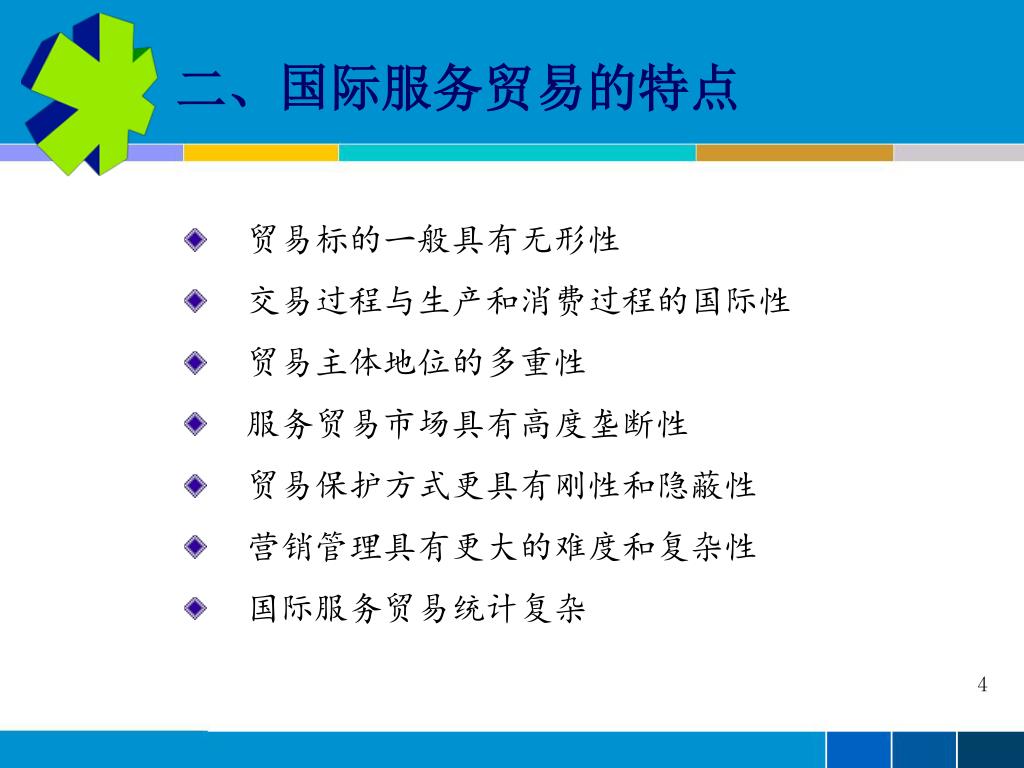 二、国际服务贸易的特点

贸易标的一般具有无形性

交易过程与生产和消费过程的国际性

贸易主体地位的多重性

服务贸易市场具有高度垄断性

贸易保护方式更具有刚性和隐蔽性

营销管理具有更大的难度和复杂性

国际服务贸易统计复杂

4